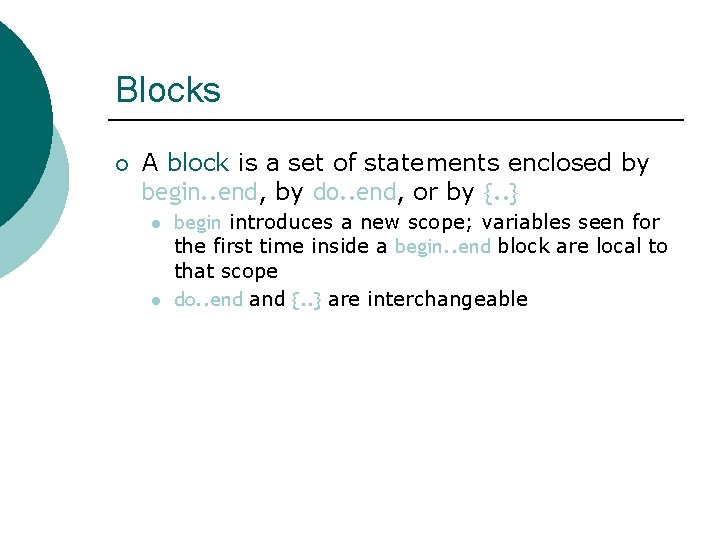 Blocks

A block is a set of statements enclosed by begin..end, by do..end, or by {..}

begin introduces a new scope; variables seen for the first time inside a begin..end block are local to that scope

do..end and {..} are interchangeable